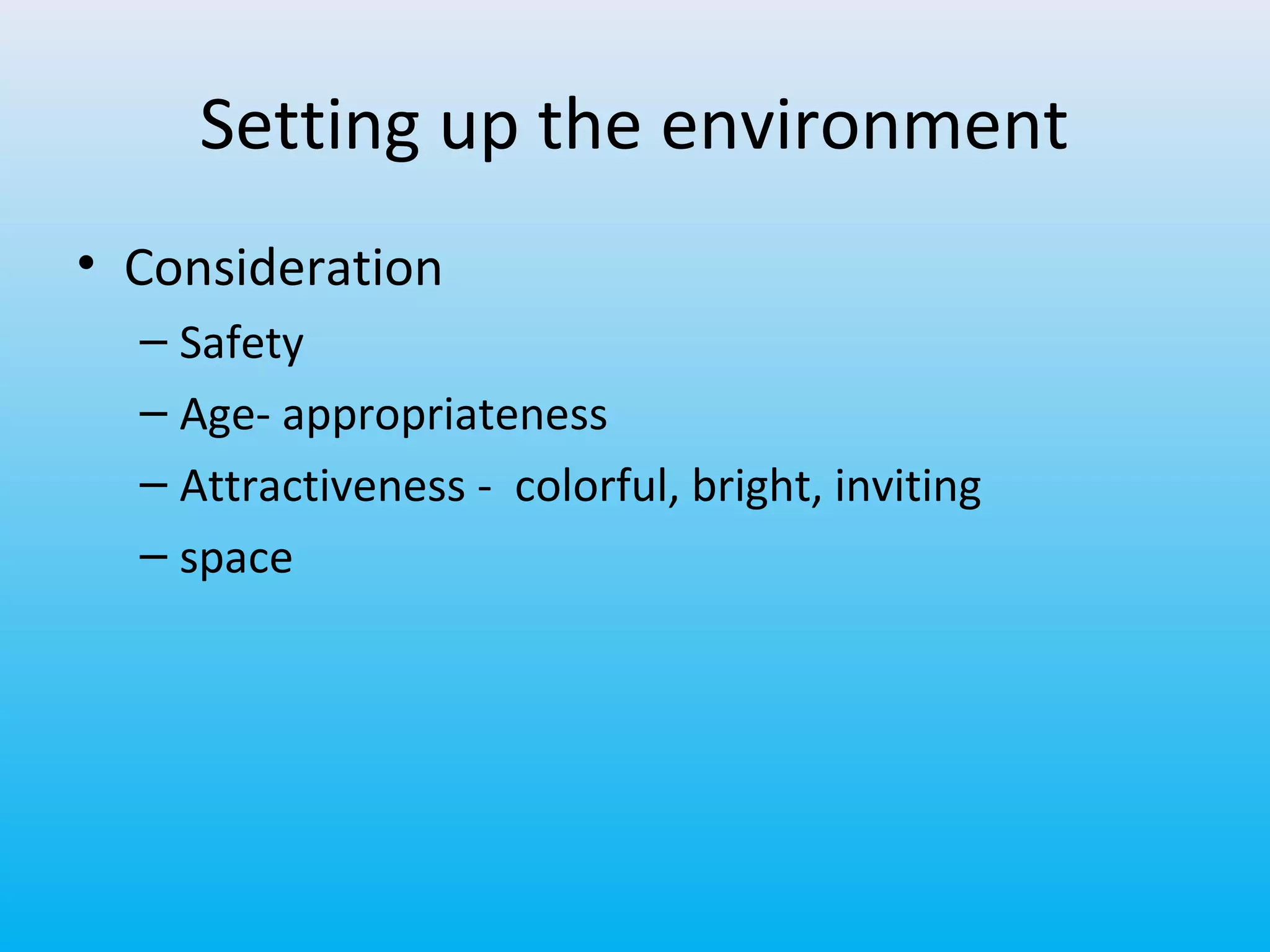 Setting up the environment

• Consideration
  – Safety
  – Age- appropriateness
  – Attractiveness - colorful, bright, inviting
  – space